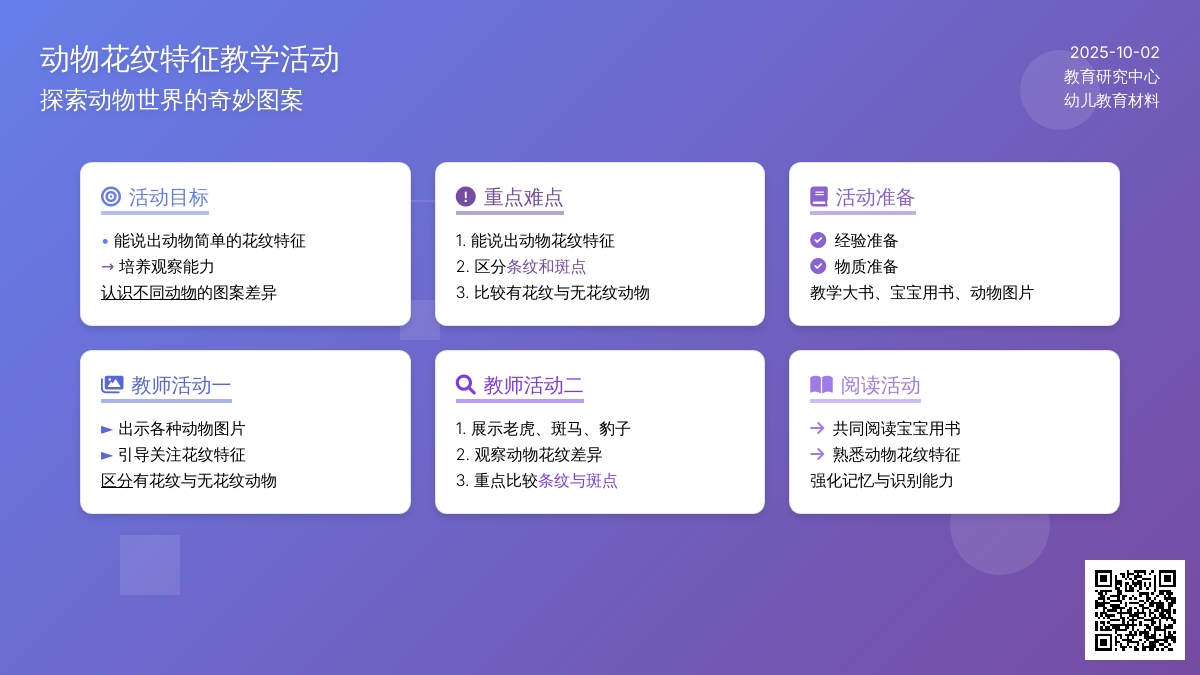 动物花纹特征教学活动
探索动物世界的奇妙图案

2025-10-02
教育研究中心
幼儿教育材料

活动目标
• 能说出动物简单的花纹特征
→ 培养观察能力
认识不同动物的图案差异

重点难点
1. 能说出动物花纹特征
2. 区分条纹和斑点
3. 比较有花纹与无花纹动物

活动准备
经验准备
物质准备
教学大书、宝宝用书、动物图片

教师活动一
► 出示各种动物图片
► 引导关注花纹特征
区分有花纹与无花纹动物

教师活动二
1. 展示老虎、斑马、豹子
2. 观察动物花纹差异
3. 重点比较条纹与斑点

阅读活动
→ 共同阅读宝宝用书
→ 熟悉动物花纹特征
强化记忆与识别能力